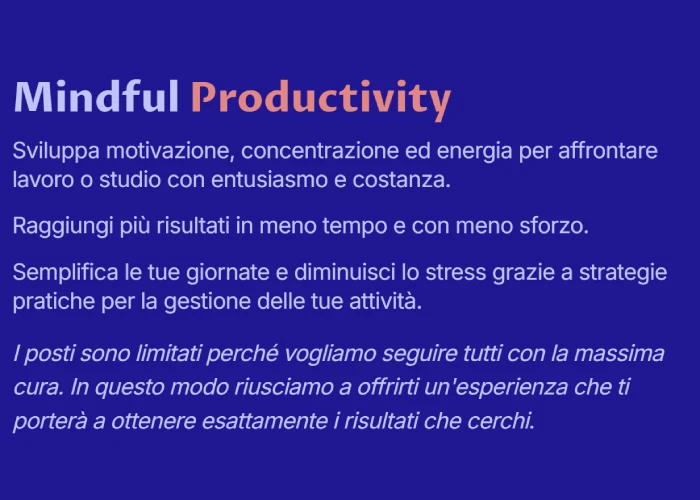 Mindful Productivity

Sviluppa motivazione, concentrazione ed energia per affrontare lavoro o studio con entusiasmo e costanza.

Raggiungi più risultati in meno tempo e con meno sforzo.

Semplifica le tue giornate e diminuisci lo stress grazie a strategie pratiche per la gestione delle tue attività.

I posti sono limitati perché vogliamo seguire tutti con la massima cura. In questo modo riusciamo a offrirti un'esperienza che ti porterà a ottenere esattamente i risultati che cerchi.